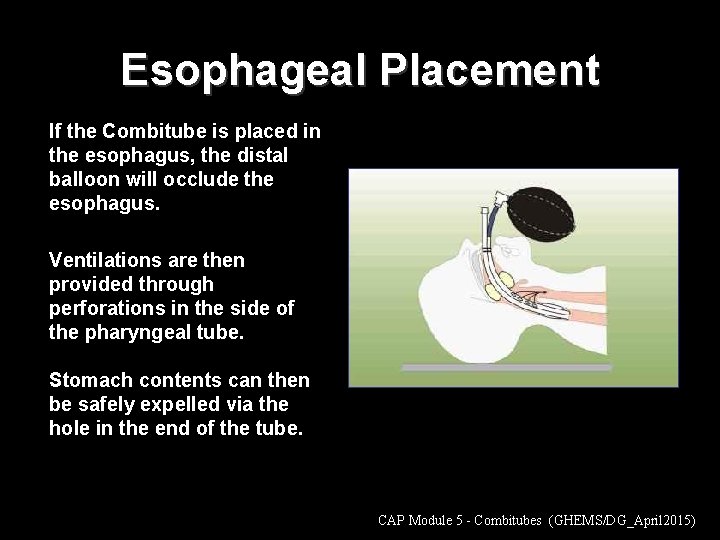 Esophageal Placement

If the Combitube is placed in the esophagus, the distal balloon will occlude the esophagus.

Ventilations are then provided through perforations in the side of the pharyngeal tube.

Stomach contents can then be safely expelled via the hole in the end of the tube.

CAP Module 5 - Combitubes (GHEMS/DG_April2015)